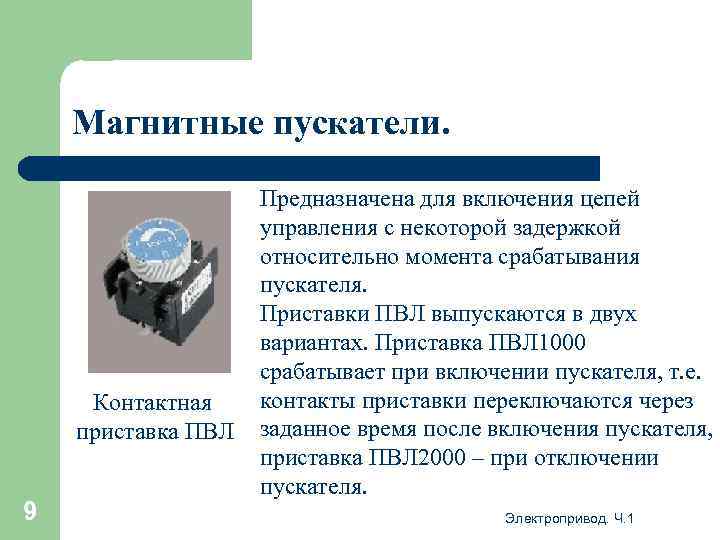 Магнитные пускатели.

Контактная приставка ПВЛ

Предназначена для включения цепей управления с некоторой задержкой относительно момента срабатывания пускателя.
Приставки ПВЛ выпускаются в двух вариантах. Приставка ПВЛ1000 срабатывает при включении пускателя, т.е. контакты приставки переключаются через заданное время после включения пускателя, приставка ПВЛ2000 – при отключении пускателя.

9

Электропривод. Ч.1